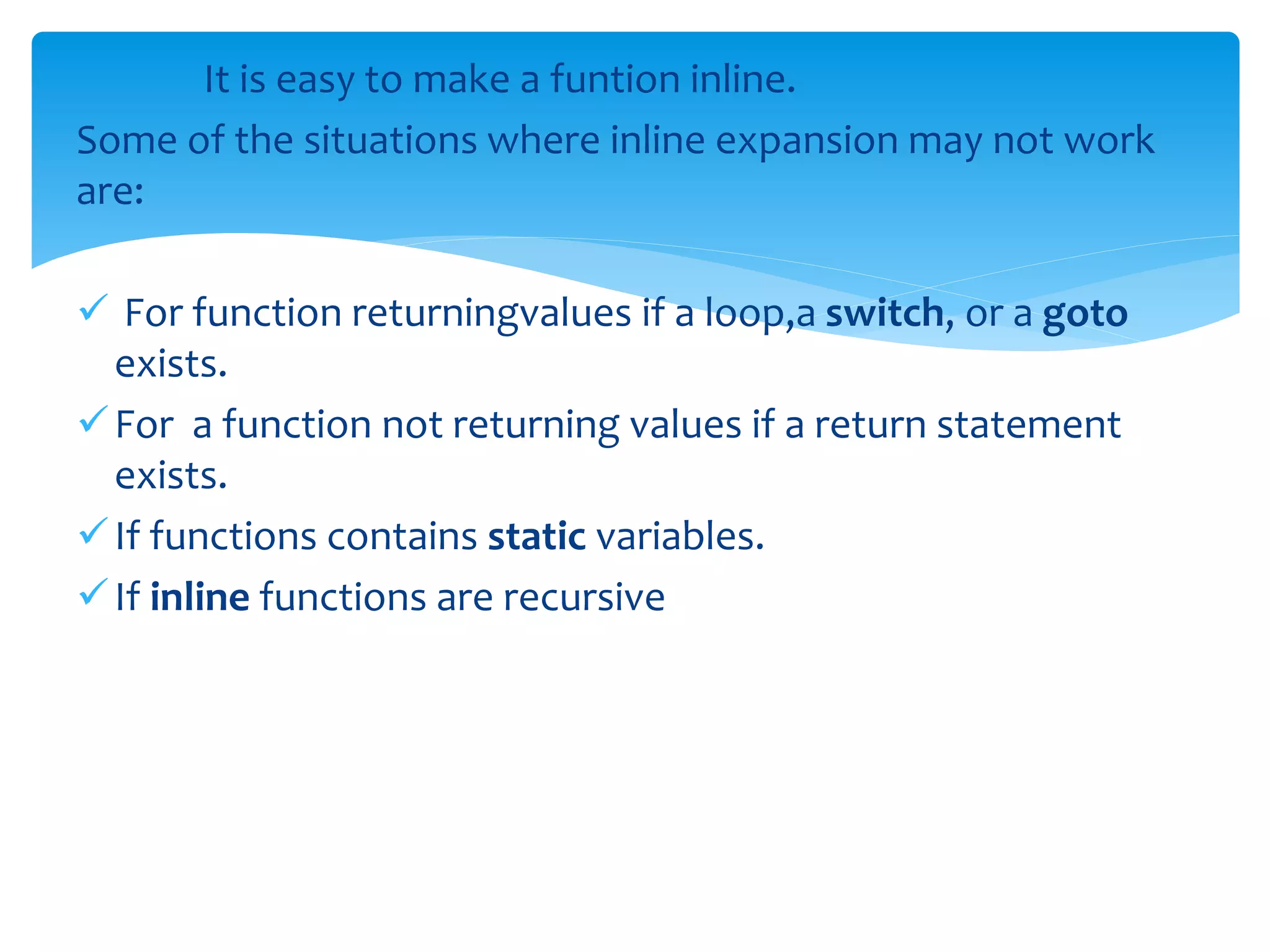 It is easy to make a funtion inline.
Some of the situations where inline expansion may not work are:

✓ For function returningvalues if a loop,a switch, or a goto exists.
✓ For a function not returning values if a return statement exists.
✓ If functions contains static variables.
✓ If inline functions are recursive